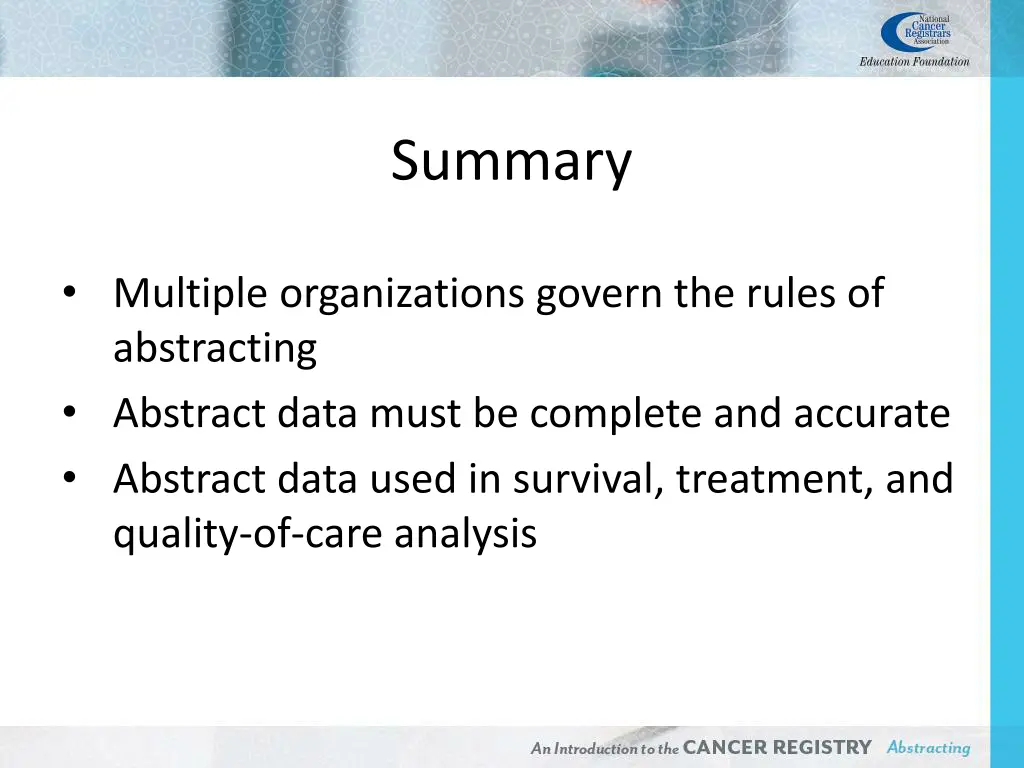 National Cancer Registrars Association
Education Foundation

Summary

• Multiple organizations govern the rules of abstracting
• Abstract data must be complete and accurate
• Abstract data used in survival, treatment, and quality-of-care analysis

An Introduction to the CANCER REGISTRY Abstracting